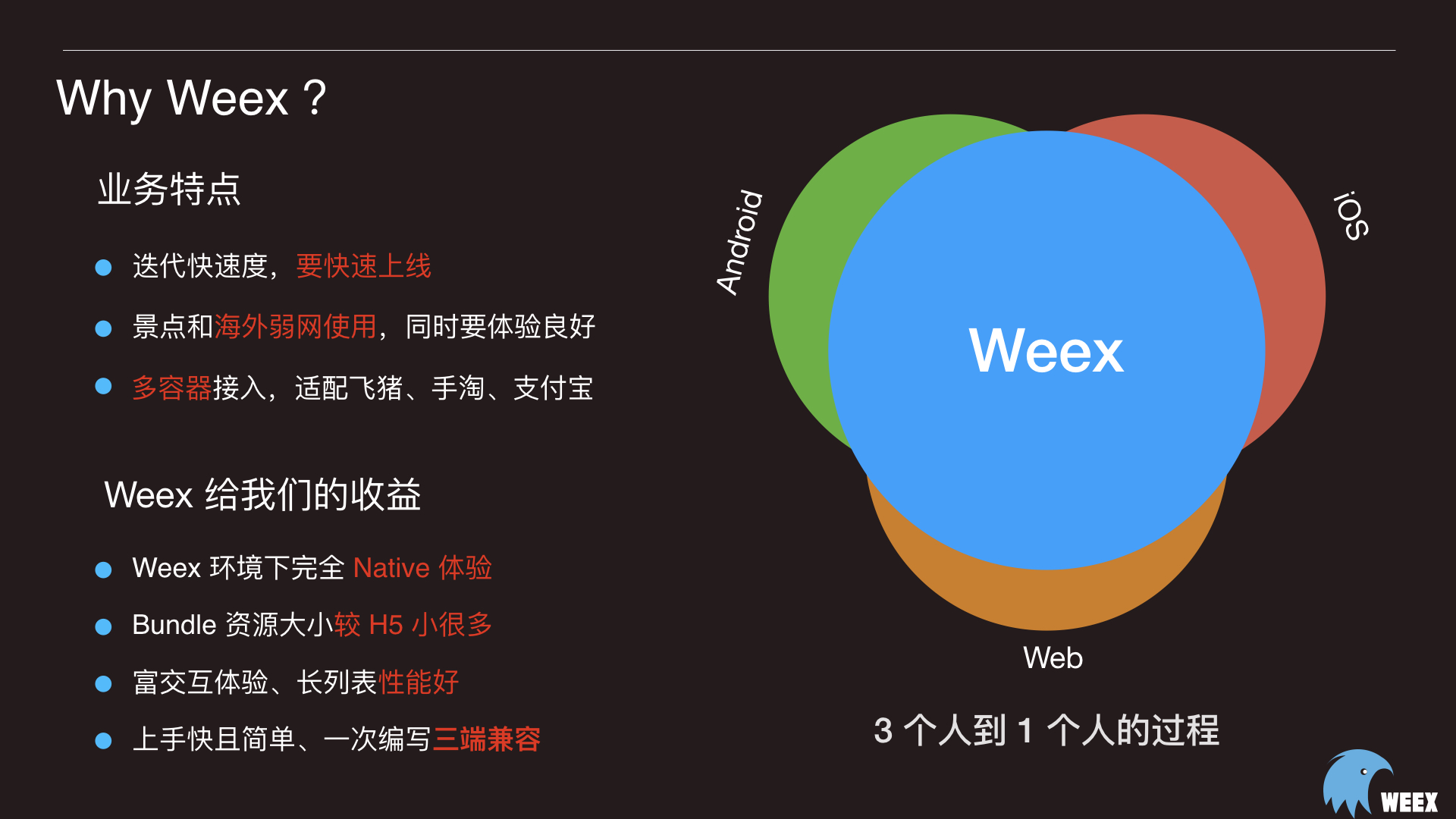 Why Weex？

业务特点

- 迭代快速度，要快速上线
- 景点和海外弱网使用，同时要体验良好
- 多容器接入，适配飞猪、手淘、支付宝

Weex 给我们的收益

- Weex 环境下完全 Native 体验
- Bundle 资源大小较 H5 小很多
- 富交互体验、长列表性能好
- 上手快且简单、一次编写三端兼容

Android

iOS

Weex

Web

3 个人到 1 个人的过程

WEEX